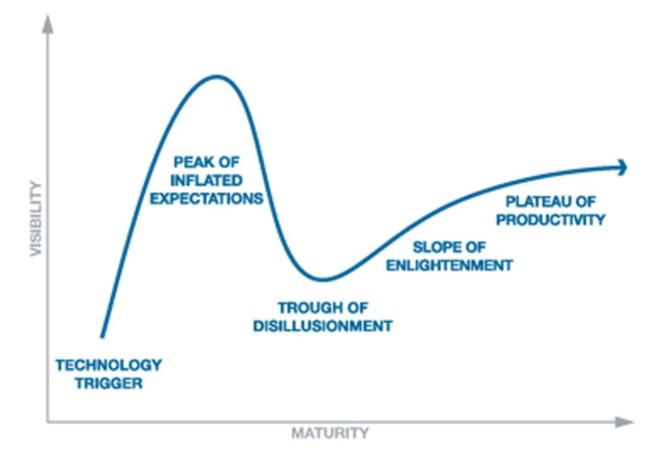 VISIBILITY

PEAK OF INFLATED EXPECTATIONS

PLATEAU OF PRODUCTIVITY

SLOPE OF ENLIGHTENMENT

TROUGH OF DISILLUSIONMENT

TECHNOLOGY TRIGGER

MATURITY